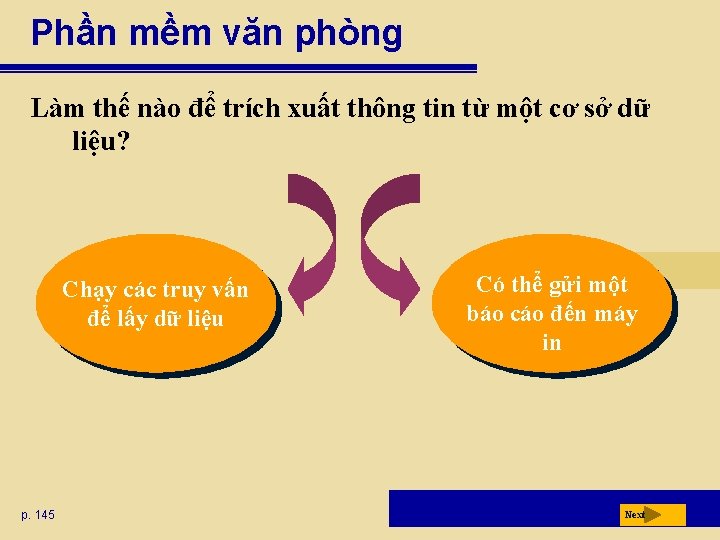 Phần mềm văn phòng

Làm thế nào để trích xuất thông tin từ một cơ sở dữ liệu?

Chạy các truy vấn để lấy dữ liệu

Có thể gửi một báo cáo đến máy in

p. 145

Next